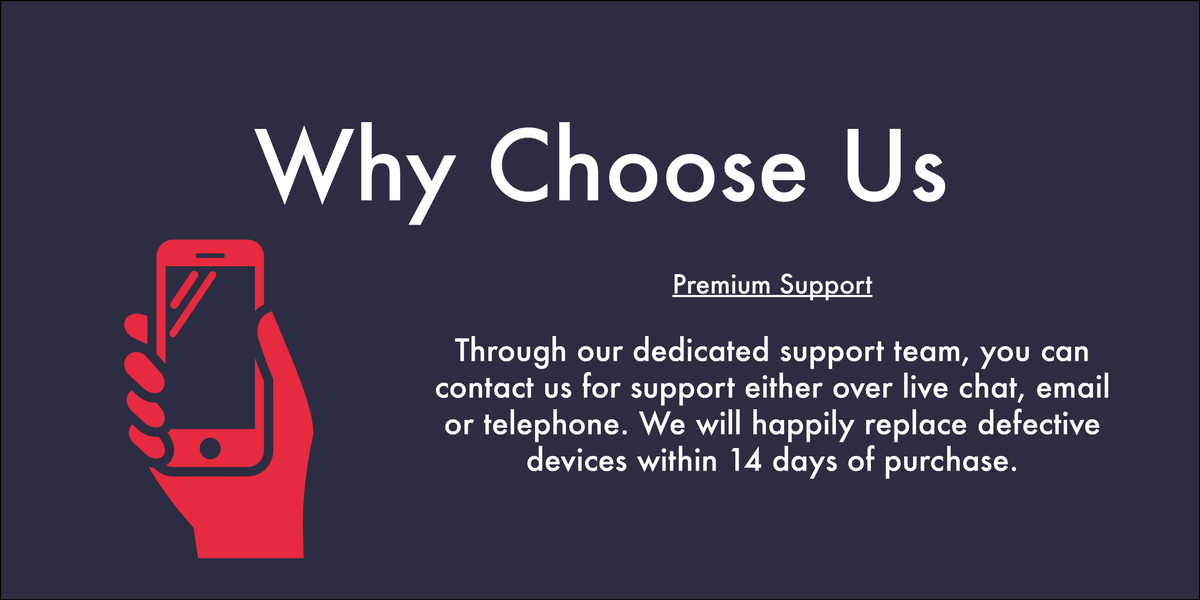 Why Choose Us

Premium Support

Through our dedicated support team, you can contact us for support either over live chat, email or telephone. We will happily replace defective devices within 14 days of purchase.